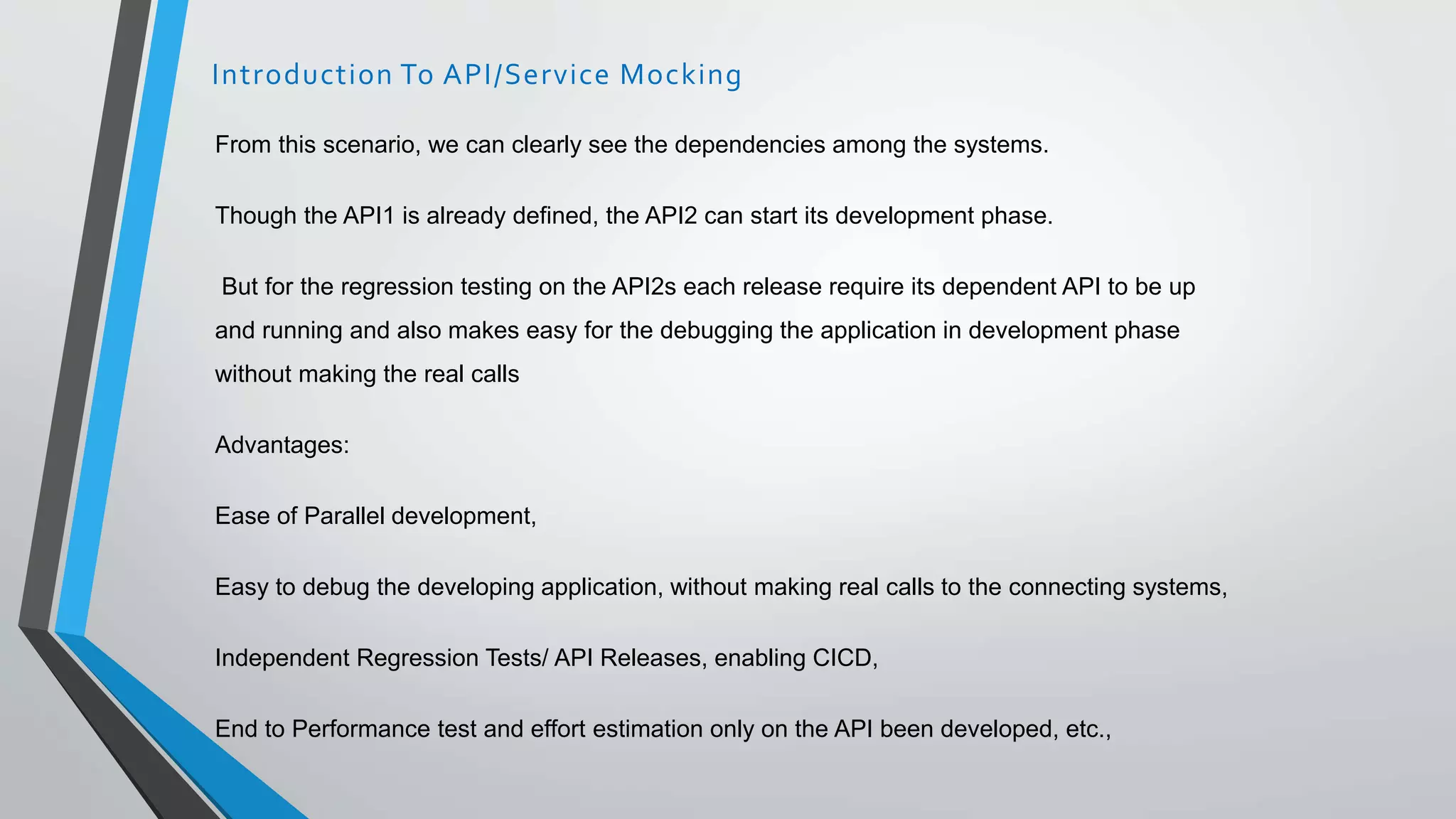 Introduction To API/Service Mocking

From this scenario, we can clearly see the dependencies among the systems.

Though the API1 is already defined, the API2 can start its development phase.

But for the regression testing on the API2s each release require its dependent API to be up and running and also makes easy for the debugging the application in development phase without making the real calls

Advantages:

Ease of Parallel development,

Easy to debug the developing application, without making real calls to the connecting systems,

Independent Regression Tests/ API Releases, enabling CICD,

End to Performance test and effort estimation only on the API been developed, etc.,